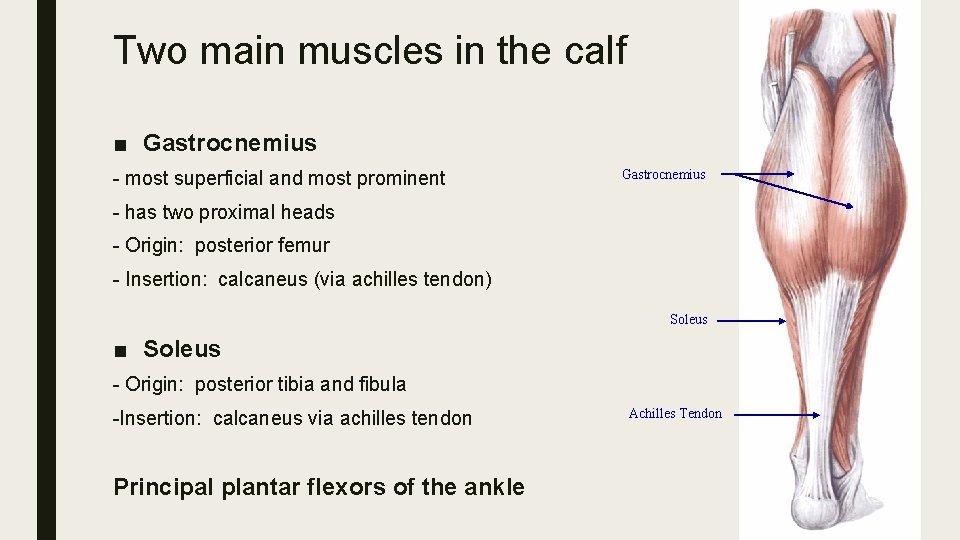 Two main muscles in the calf

■ Gastrocnemius

- most superficial and most prominent

- has two proximal heads

- Origin: posterior femur

- Insertion: calcaneus (via achilles tendon)

■ Soleus

- Origin: posterior tibia and fibula

-Insertion: calcaneus via achilles tendon

Principal plantar flexors of the ankle

Gastrocnemius

Soleus

Achilles Tendon